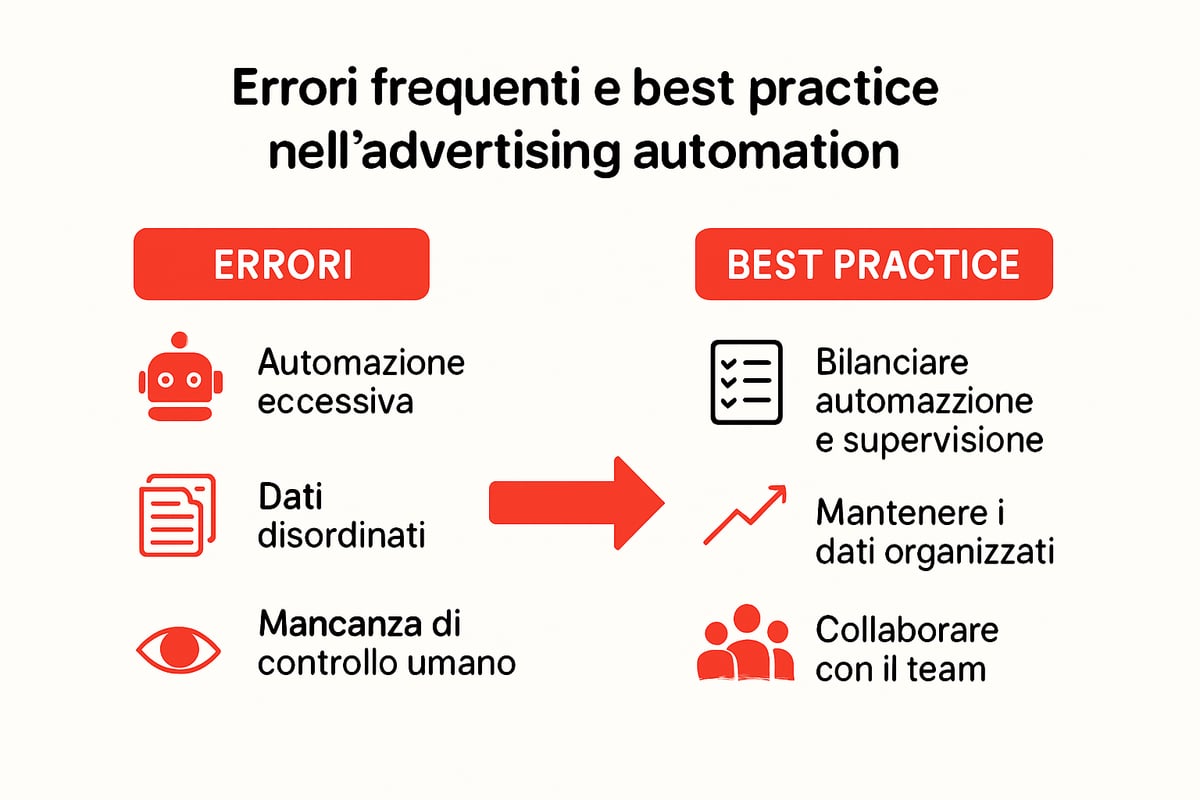 Errori frequenti e best practice nell'advertising automation

ERRORI

Automazione eccessiva

Dati disordinati

Mancanza di controllo umano

BEST PRACTICE

Bilanciare automazzione e supervisione

Mantenere i dati organizzati

Collaborare con il team